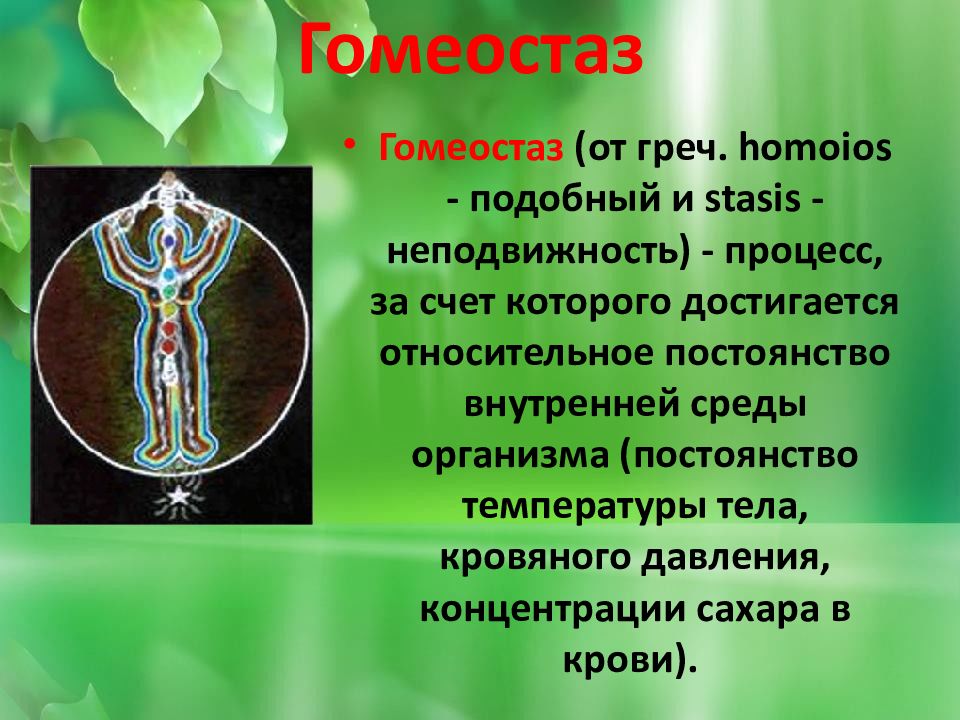 Гомеостаз

• Гомеостаз (от греч. homoios - подобный и stasis - неподвижность) - процесс, за счет которого достигается относительное постоянство внутренней среды организма (постоянство температуры тела, кровяного давления, концентрации сахара в крови).